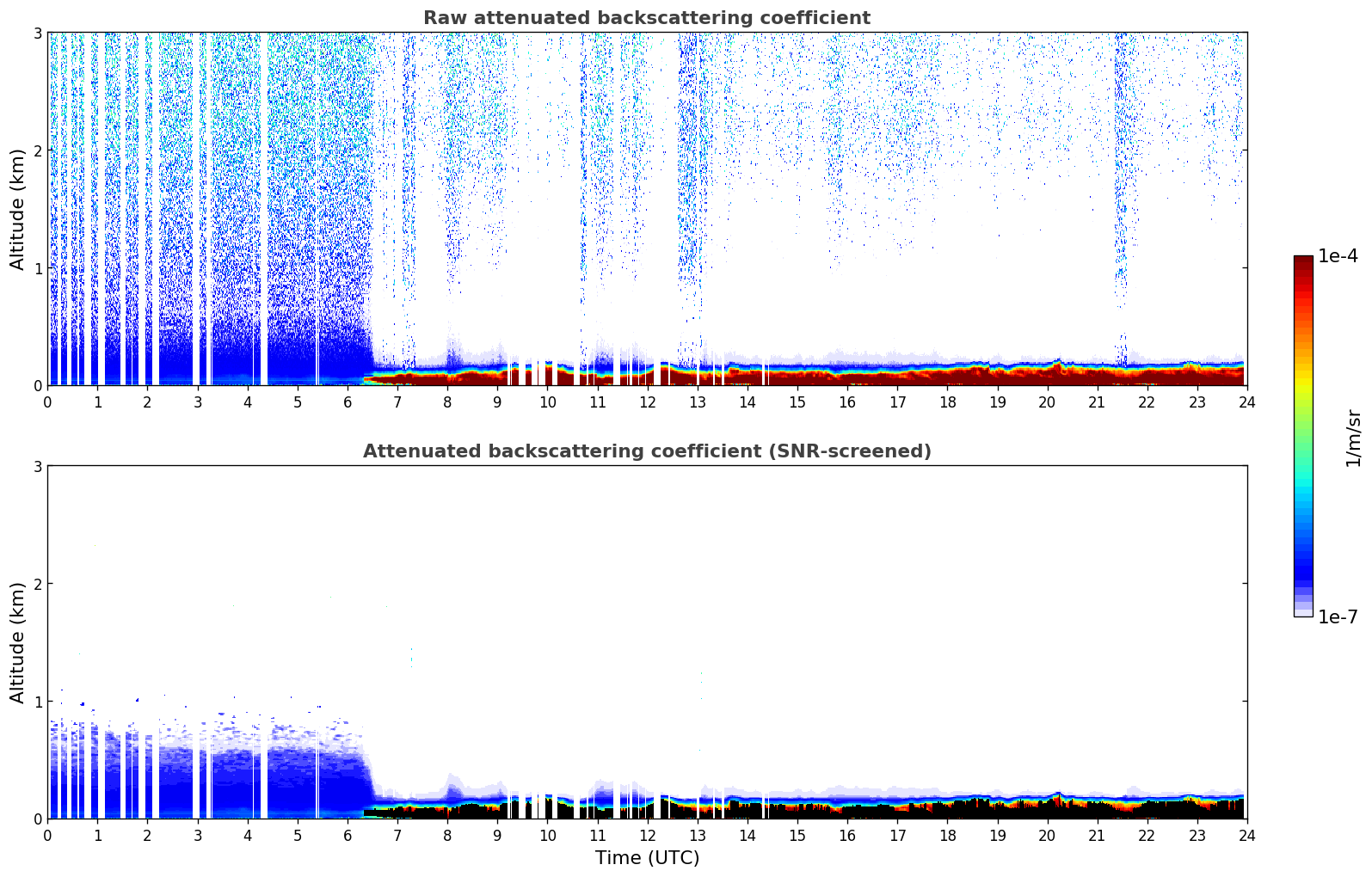 Raw attenuated backscattering coefficient

Altitude (km)

3
2
1
0

0 1 2 3 4 5 6 7 8 9 10 11 12 13 14 15 16 17 18 19 20 21 22 23 24

Attenuated backscattering coefficient (SNR-screened)

Altitude (km)

3
2
1
0

0 1 2 3 4 5 6 7 8 9 10 11 12 13 14 15 16 17 18 19 20 21 22 23 24

Time (UTC)

1e-4

1/m/sr

1e-7